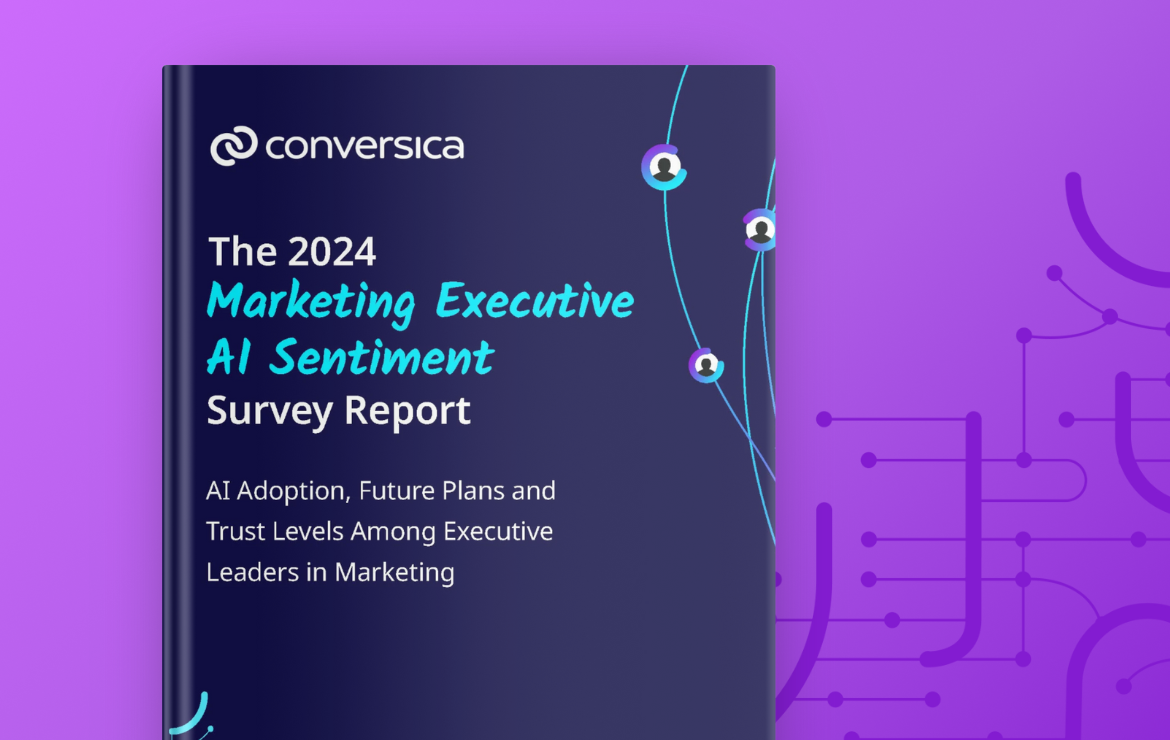 conversica

The 2024
Marketing Executive
AI Sentiment
Survey Report

AI Adoption, Future Plans and Trust Levels Among Executive Leaders in Marketing